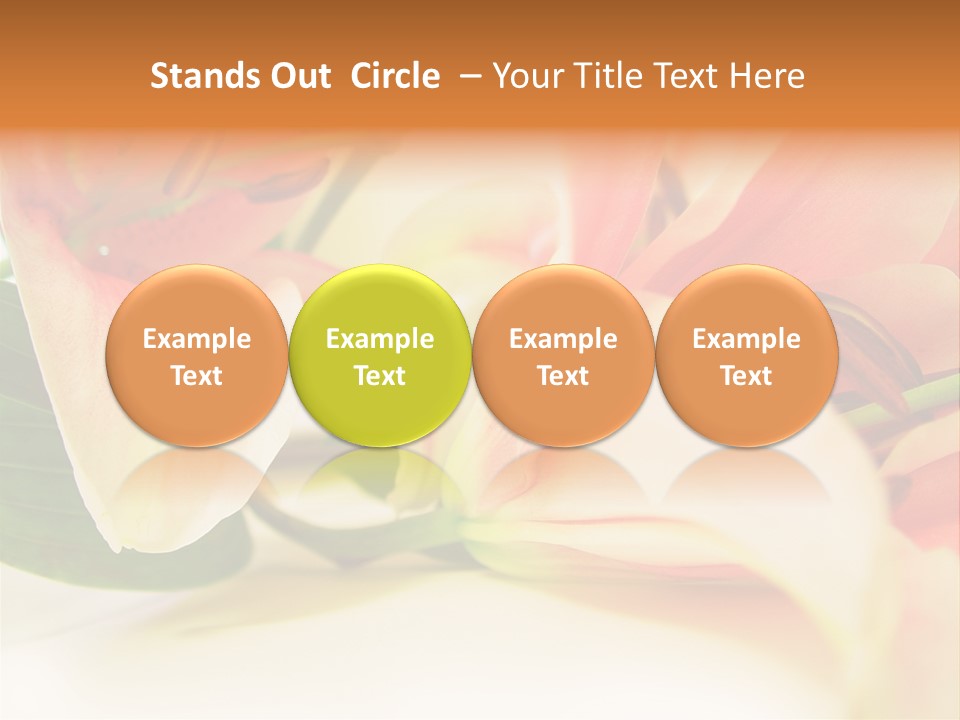 Stands Out Circle – Your Title Text Here

Example Text

Example Text

Example Text

Example Text